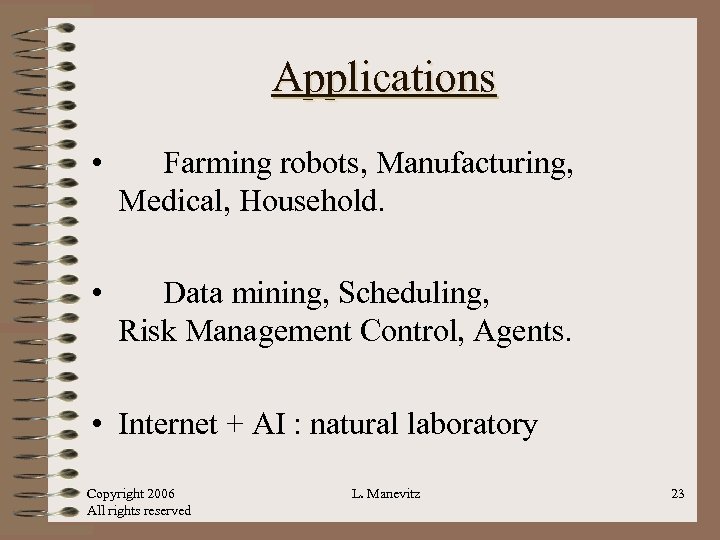 Applications

• Farming robots, Manufacturing, Medical, Household.

• Data mining, Scheduling, Risk Management Control, Agents.

• Internet + AI : natural laboratory

Copyright 2006
All rights reserved

L. Manevitz

23